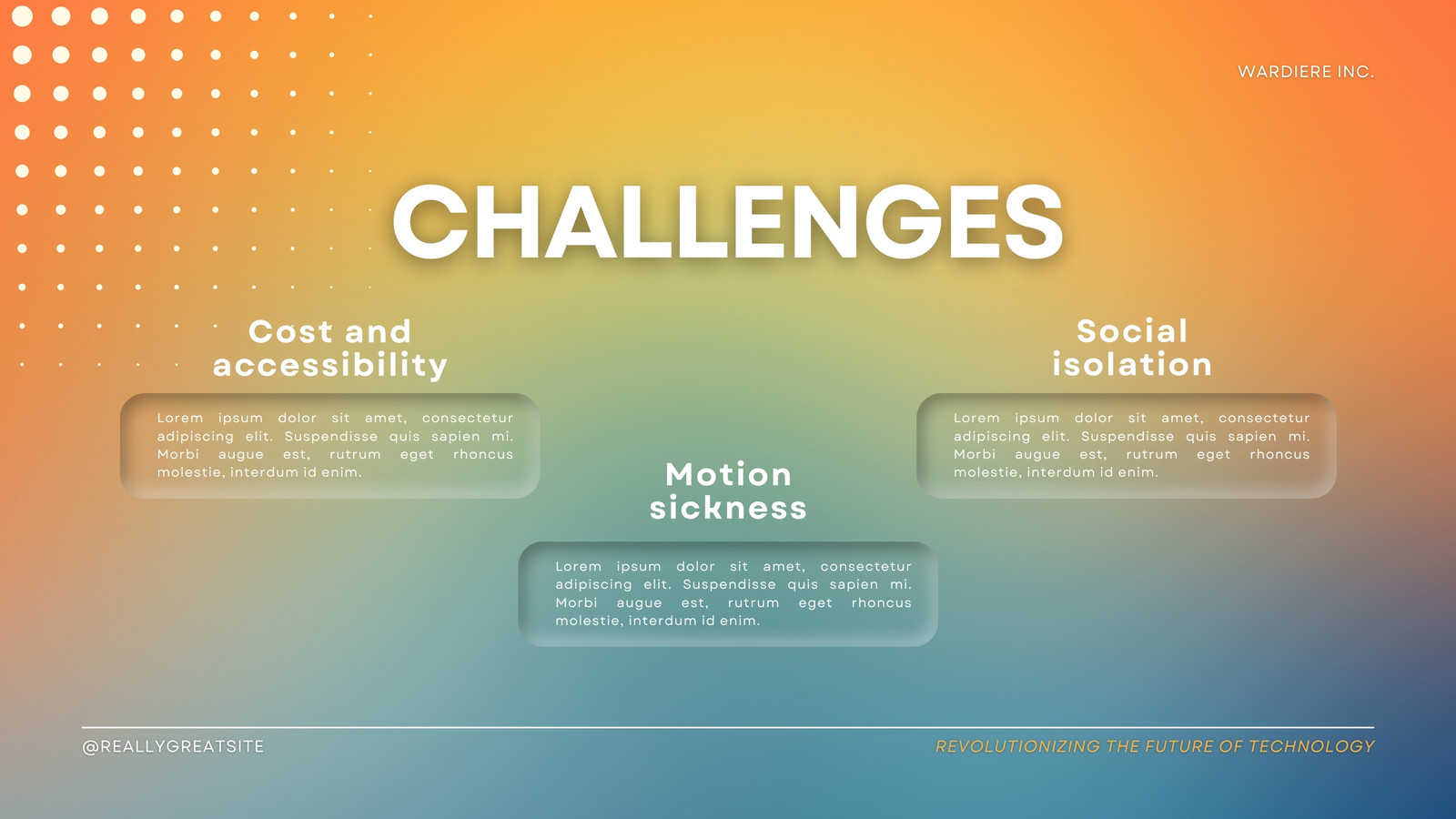 WARDIERE INC.

CHALLENGES

Cost and accessibility

Lorem ipsum dolor sit amet, consectetur adipiscing elit. Suspendisse quis sapien mi. Morbi augue est, rutrum eget rhoncus molestie, interdum id enim.

Motion sickness

Lorem ipsum dolor sit amet, consectetur adipiscing elit. Suspendisse quis sapien mi. Morbi augue est, rutrum eget rhoncus molestie, interdum id enim.

Social isolation

Lorem ipsum dolor sit amet, consectetur adipiscing elit. Suspendisse quis sapien mi. Morbi augue est, rutrum eget rhoncus molestie, interdum id enim.

@REALLYGREATSITE

REVOLUTIONIZING THE FUTURE OF TECHNOLOGY